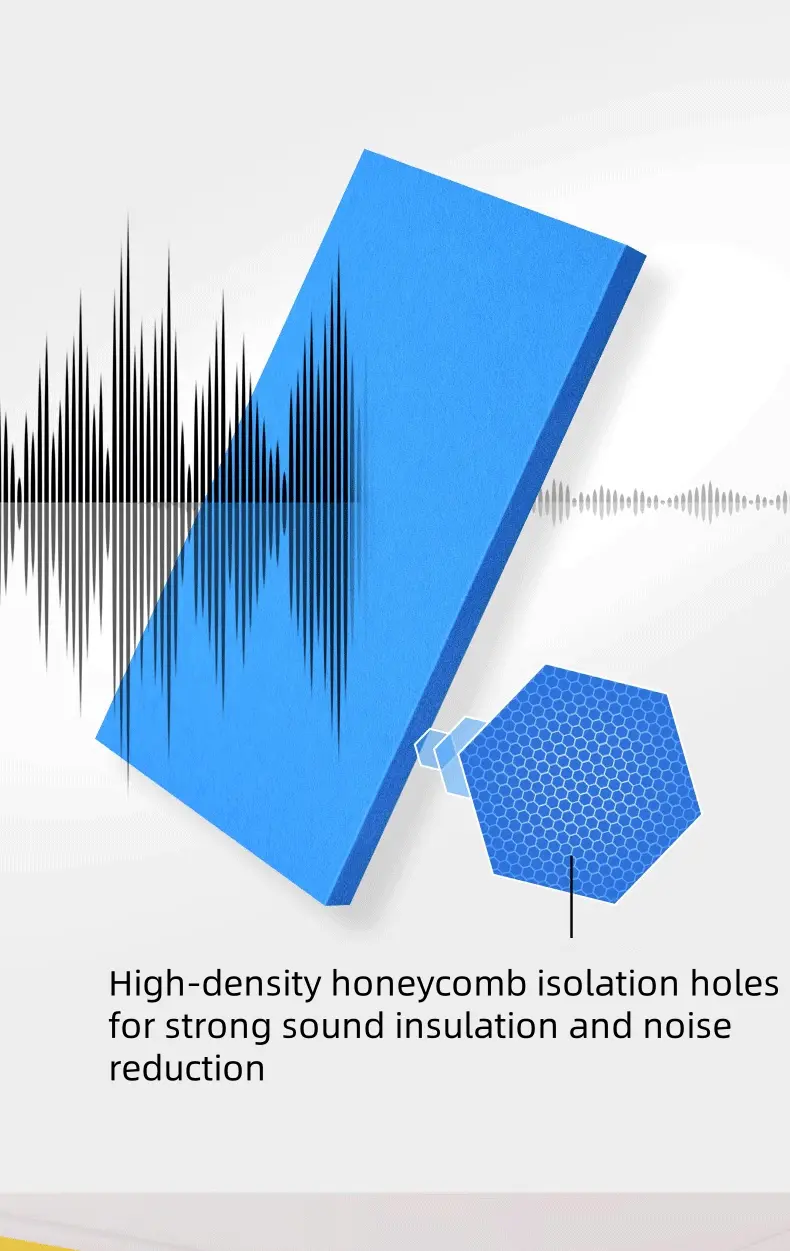 High-density honeycomb isolation holes for strong sound insulation and noise reduction